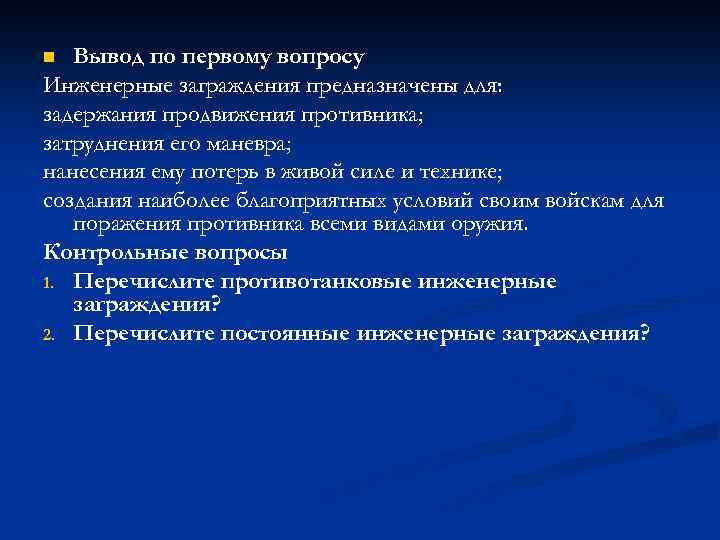 Вывод по первому вопросу
Инженерные заграждения предназначены для:
задержания продвижения противника;
затруднения его маневра;
нанесения ему потерь в живой силе и технике;
создания наиболее благоприятных условий своим войскам для поражения противника всеми видами оружия.
Контрольные вопросы
1. Перечислите противотанковые инженерные заграждения?
2. Перечислите постоянные инженерные заграждения?